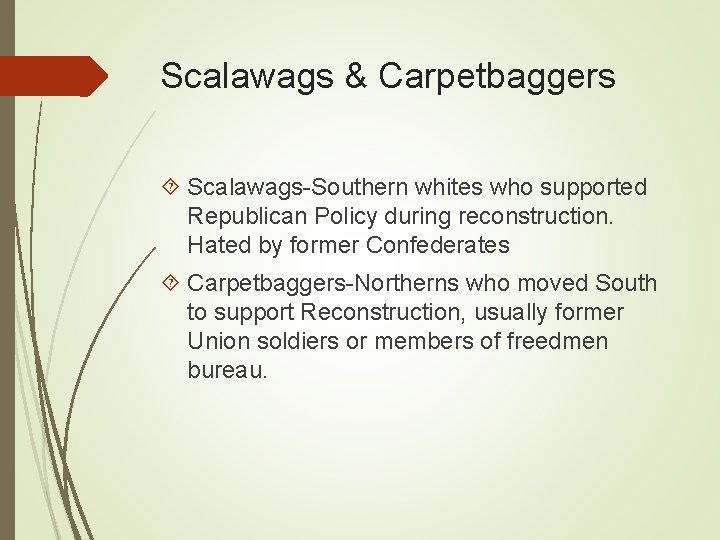 Scalawags & Carpetbaggers

Scalawags-Southern whites who supported Republican Policy during reconstruction. Hated by former Confederates

Carpetbaggers-Northerns who moved South to support Reconstruction, usually former Union soldiers or members of freedmen bureau.